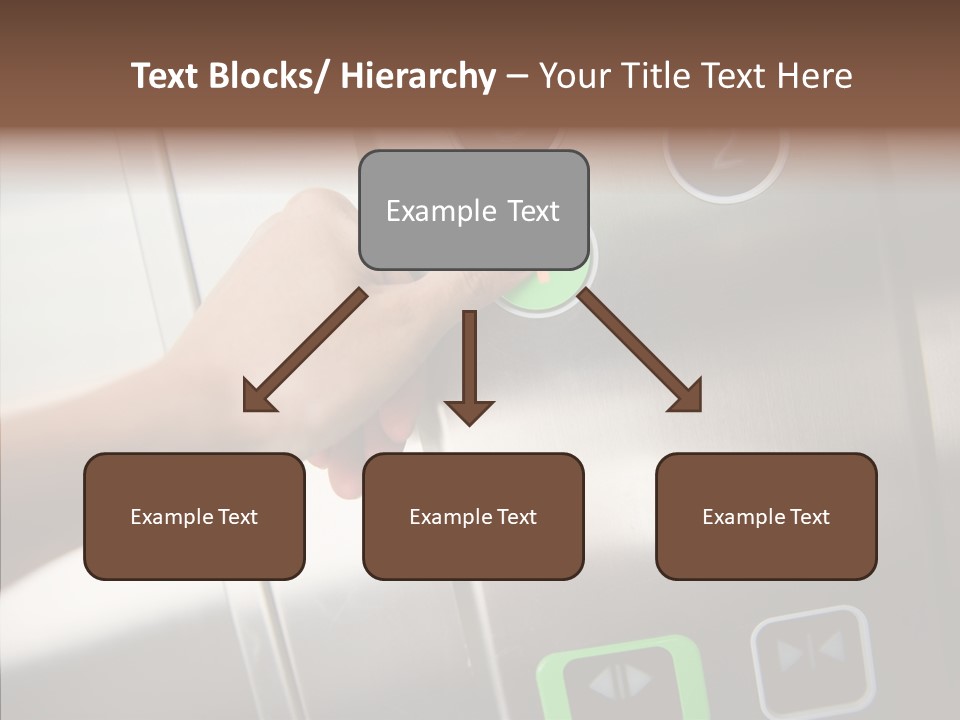 Text Blocks/ Hierarchy – Your Title Text Here

Example Text

Example Text

Example Text

Example Text